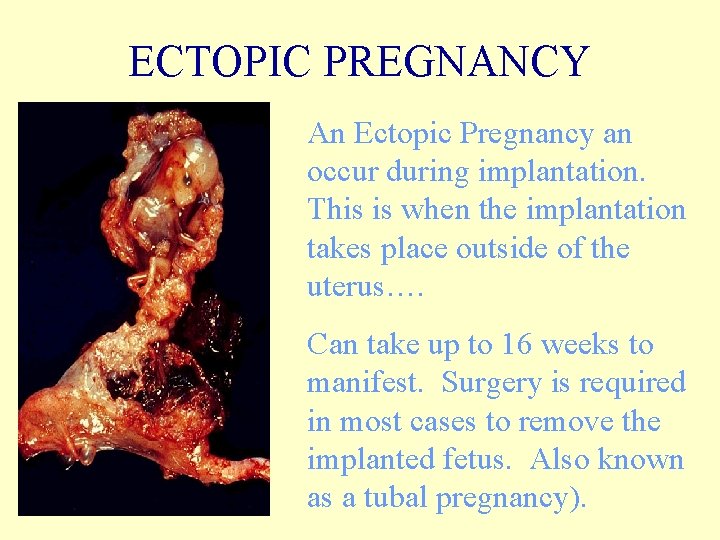 ECTOPIC PREGNANCY

An Ectopic Pregnancy an occur during implantation. This is when the implantation takes place outside of the uterus….

Can take up to 16 weeks to manifest. Surgery is required in most cases to remove the implanted fetus. Also known as a tubal pregnancy).